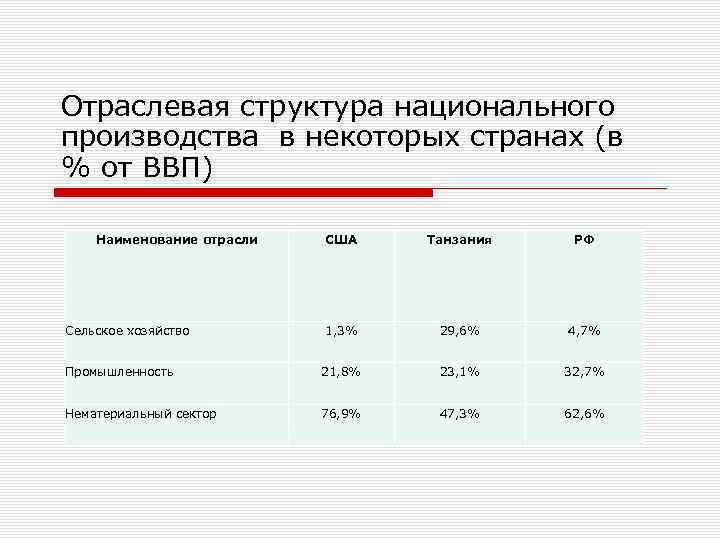 Отраслевая структура национального производства в некоторых странах (в % от ВВП)

| Наименование отрасли | США | Танзания | РФ |
|---|---|---|---|
| Сельское хозяйство | 1,3% | 29,6% | 4,7% |
| Промышленность | 21,8% | 23,1% | 32,7% |
| Нематериальный сектор | 76,9% | 47,3% | 62,6% |